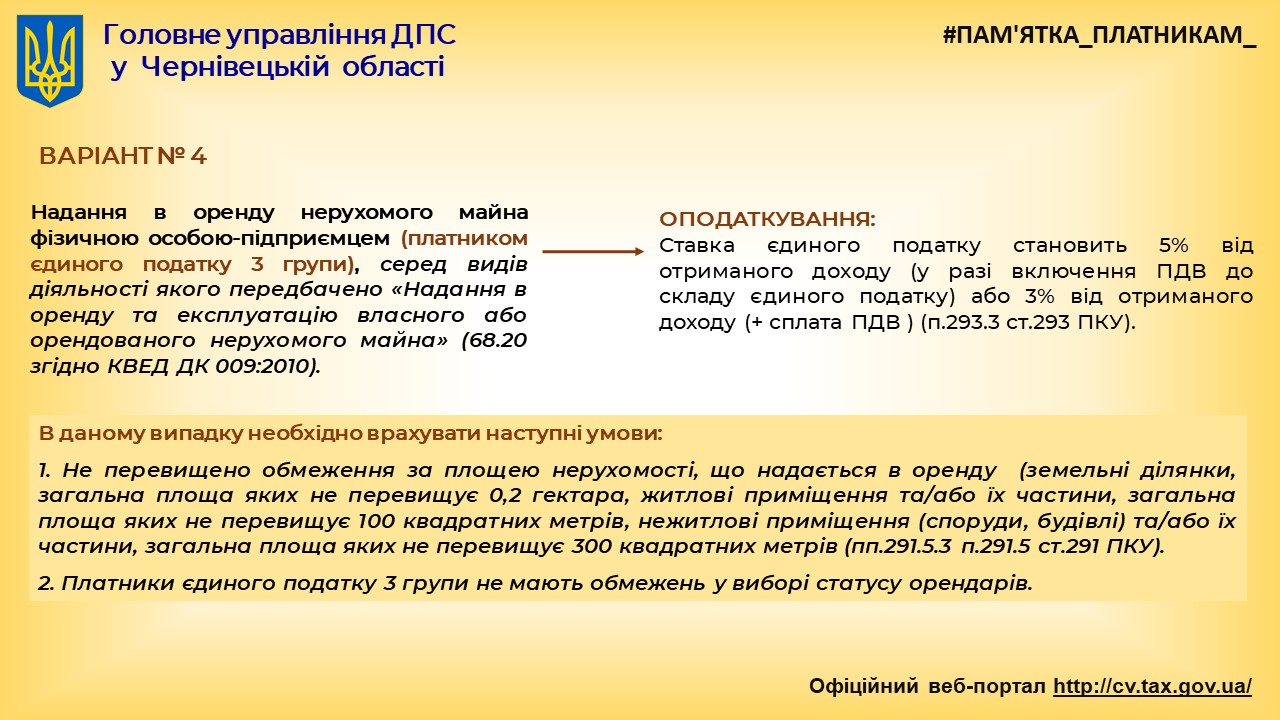 Головне управління ДПС у Чернівецькій області

#ПАМ'ЯТКА_ПЛАТНИКАМ_

ВАРІАНТ № 4

Надання в оренду нерухомого майна фізичною особою-підприємцем (платником єдиного податку 3 групи), серед видів діяльності якого передбачено «Надання в оренду та експлуатацію власного або орендованого нерухомого майна» (68.20 згідно КВЕД ДК 009:2010).

ОПОДАТКУВАННЯ:
Ставка єдиного податку становить 5% від отриманого доходу (у разі включення ПДВ до складу єдиного податку) або 3% від отриманого доходу (+ сплата ПДВ ) (п.293.3 ст.293 ПКУ).

В даному випадку необхідно врахувати наступні умови:

1. Не перевищено обмеження за площею нерухомості, що надається в оренду (земельні ділянки, загальна площа яких не перевищує 0,2 гектара, житлові приміщення та/або їх частини, загальна площа яких не перевищує 100 квадратних метрів, нежитлові приміщення (споруди, будівлі) та/або їх частини, загальна площа яких не перевищує 300 квадратних метрів (пп.291.5.3 п.291.5 ст.291 ПКУ).

2. Платники єдиного податку 3 групи не мають обмежень у виборі статусу орендарів.

Офіційний веб-портал http://cv.tax.gov.ua/